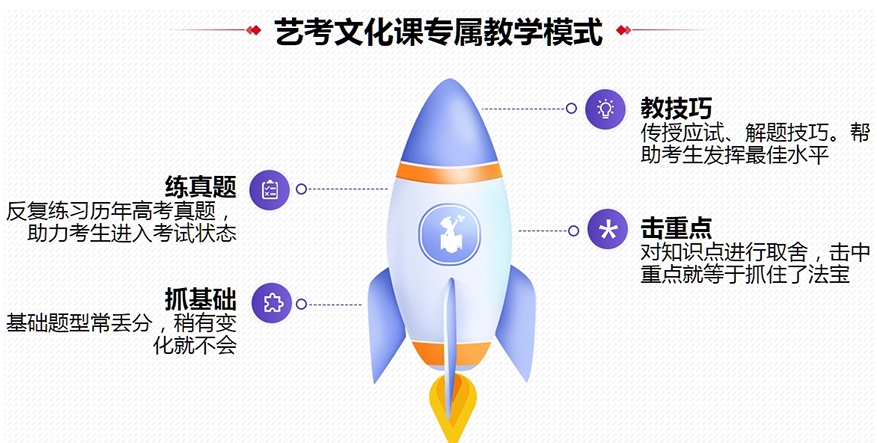 艺考文化课专属教学模式

教技巧
传授应试、解题技巧。帮助考生发挥最佳水平

练真题
反复练习历年高考真题，助力考生进入考试状态

击重点
对知识点进行取舍，击中重点就等于抓住了法宝

抓基础
基础题型常丢分，稍有变化就不会